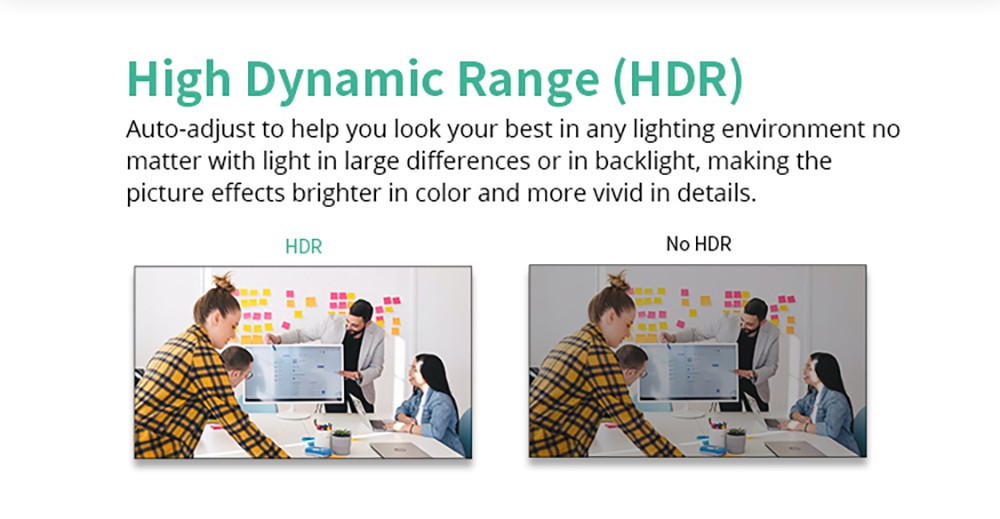 High Dynamic Range (HDR)

Auto-adjust to help you look your best in any lighting environment no matter with light in large differences or in backlight, making the picture effects brighter in color and more vivid in details.

HDR

No HDR